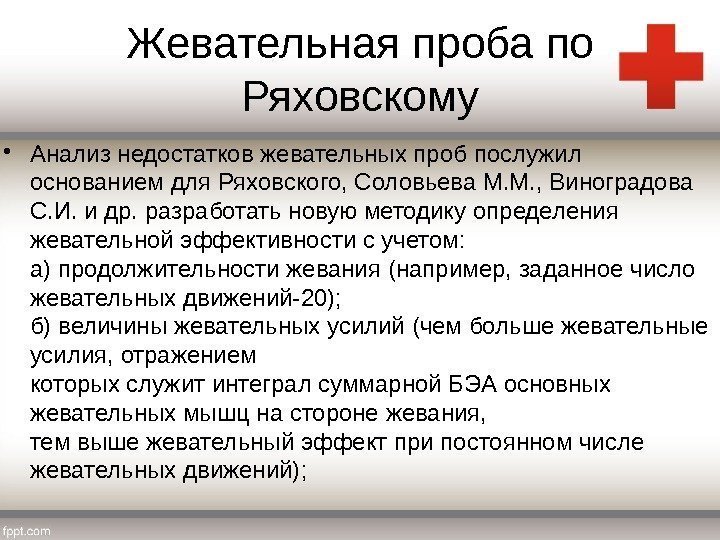 Жевательная проба по Ряховскому

• Анализ недостатков жевательных проб послужил основанием для Ряховского, Соловьева М.М., Виноградова С.И. и др. разработать новую методику определения жевательной эффективности с учетом:
а) продолжительности жевания (например, заданное число жевательных движений-20);
б) величины жевательных усилий (чем больше жевательные усилия, отражением
которых служит интеграл суммарной БЭА основных жевательных мышц на стороне жевания,
тем выше жевательный эффект при постоянном числе жевательных движений);

fppt.com